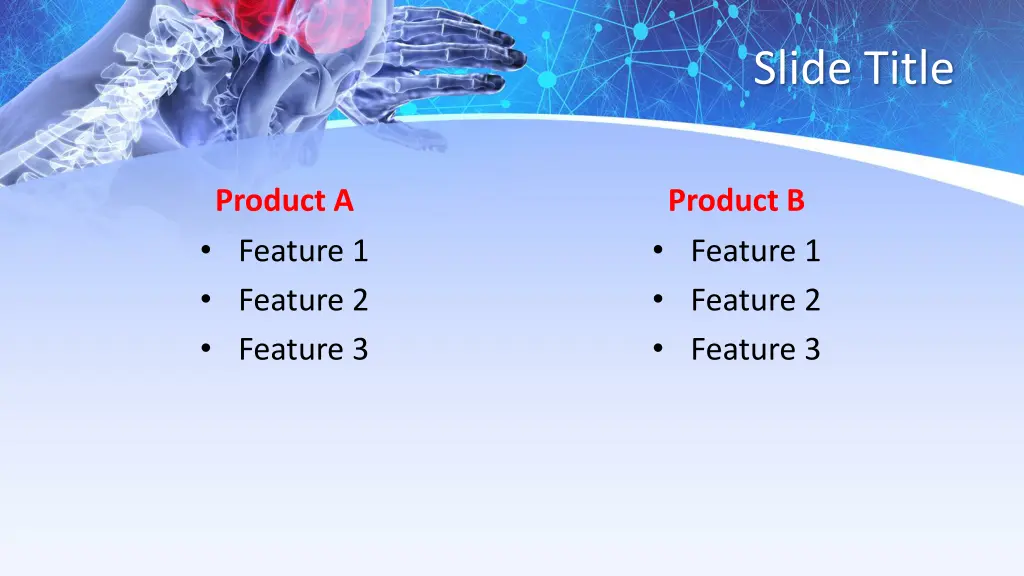 Slide Title

Product A

• Feature 1
• Feature 2
• Feature 3

Product B

• Feature 1
• Feature 2
• Feature 3